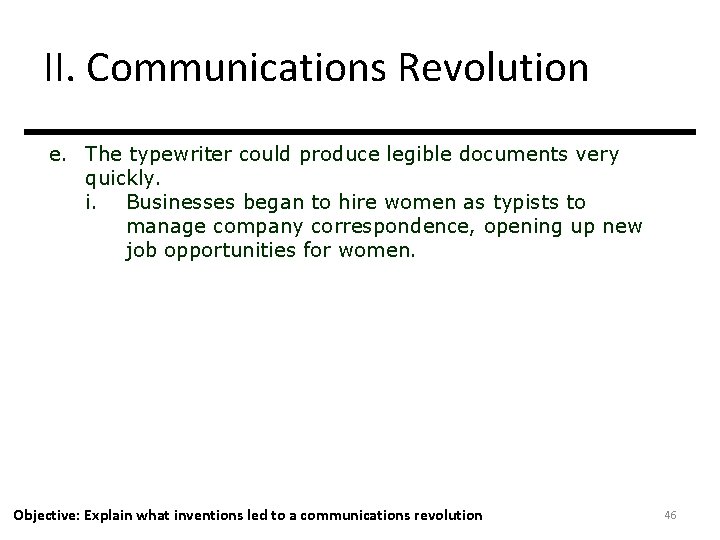 II. Communications Revolution

e. The typewriter could produce legible documents very quickly.

i. Businesses began to hire women as typists to manage company correspondence, opening up new job opportunities for women.

Objective: Explain what inventions led to a communications revolution

46